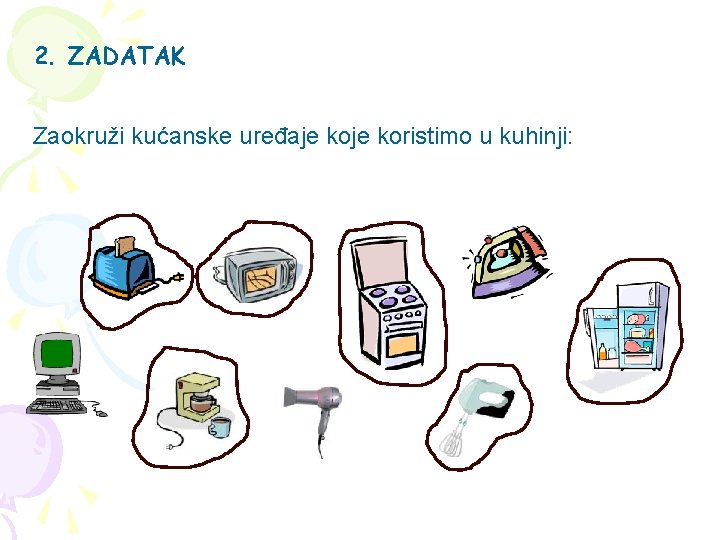 2. ZADATAK

Zaokruži kućanske uređaje koje koristimo u kuhinji: